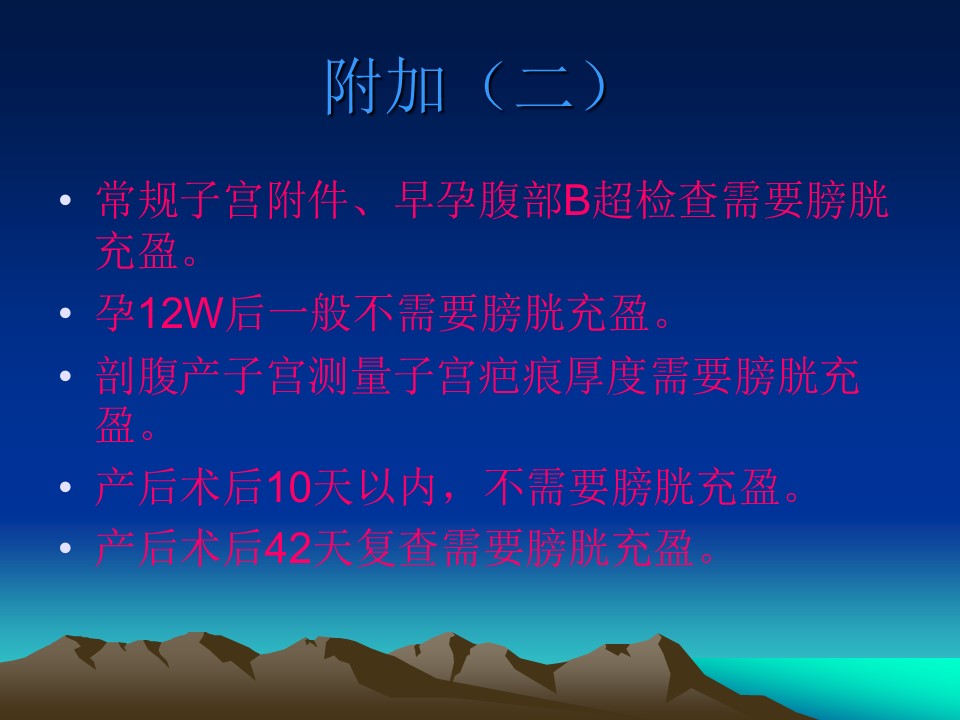 附加（二）

• 常规子宫附件、早孕腹部B超检查需要膀胱充盈。
• 孕12W后一般不需要膀胱充盈。
• 剖腹产子宫测量子宫疤痕厚度需要膀胱充盈。
• 产后术后10天以内，不需要膀胱充盈。
• 产后术后42天复查需要膀胱充盈。